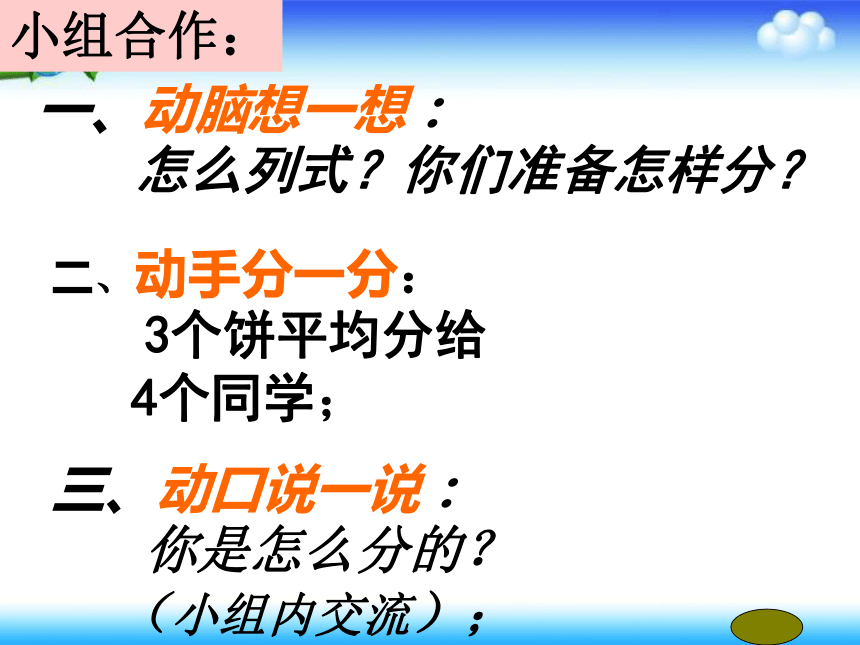 小组合作：

一、动脑想一想：
怎么列式？你们准备怎样分？

二、动手分一分：
3个饼平均分给
4个同学；

三、动口说一说：
你是怎么分的？
（小组内交流）；